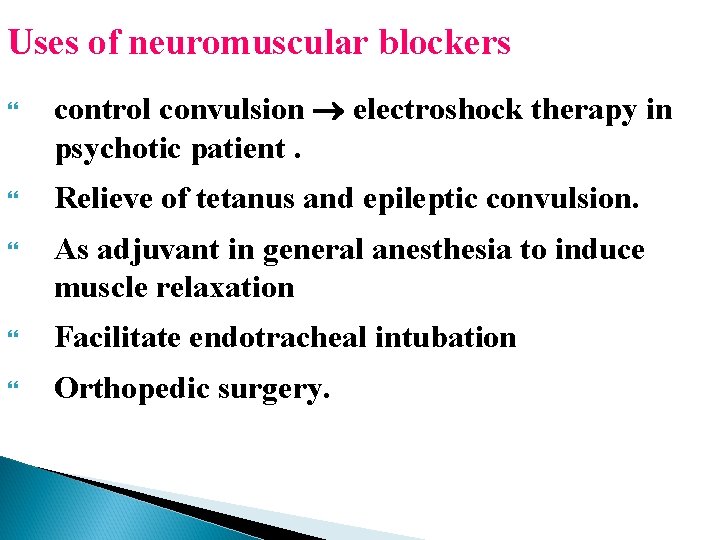 Uses of neuromuscular blockers

“ control convulsion → electroshock therapy in psychotic patient .

“ Relieve of tetanus and epileptic convulsion.

“ As adjuvant in general anesthesia to induce muscle relaxation

“ Facilitate endotracheal intubation

“ Orthopedic surgery.